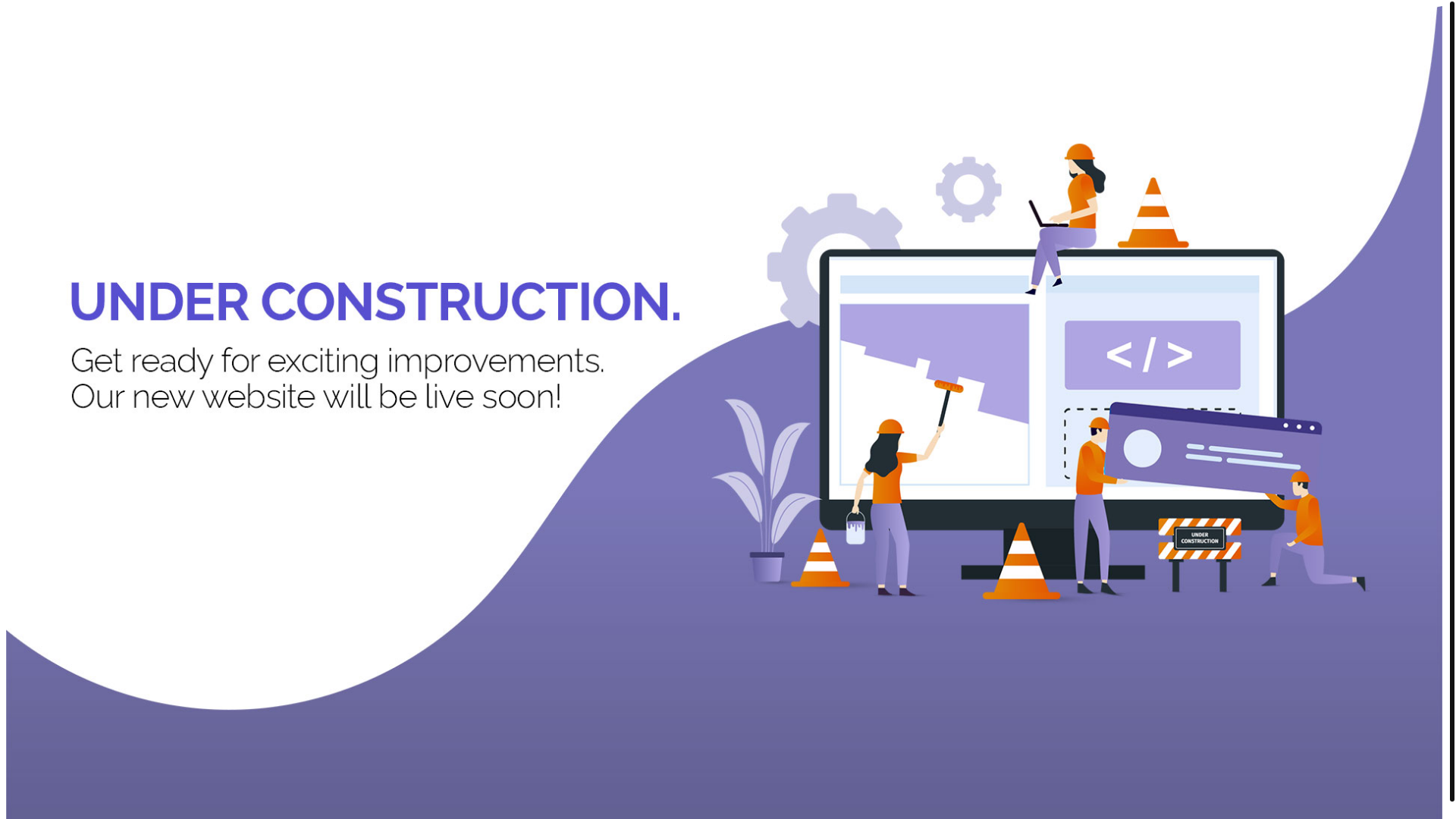 UNDER CONSTRUCTION.

Get ready for exciting improvements.
Our new website will be live soon!

</>

UNDER CONSTRUCTION